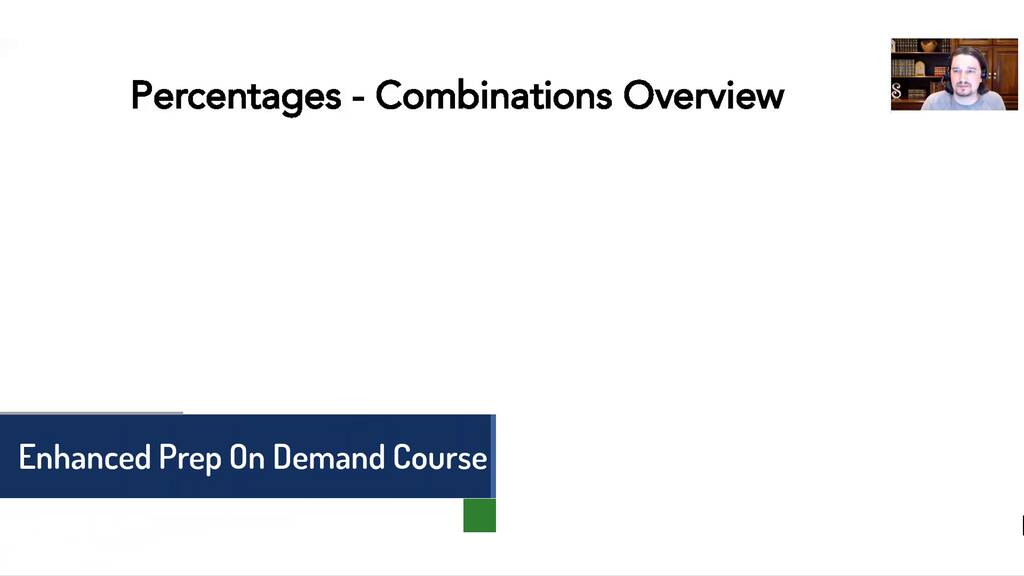 Percentages - Combinations Overview

Enhanced Prep On Demand Course